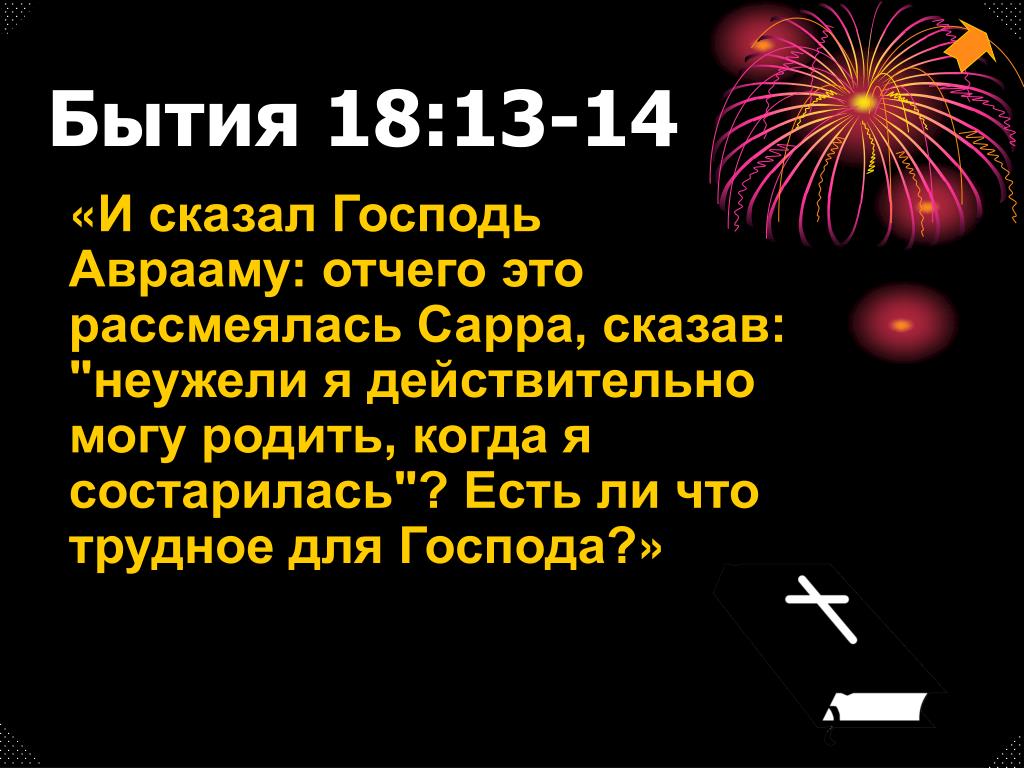 Бытия 18:13-14

«И сказал Господь Аврааму: отчего это рассмеялась Сарра, сказав: "неужели я действительно могу родить, когда я состарилась"? Есть ли что трудное для Господа?»